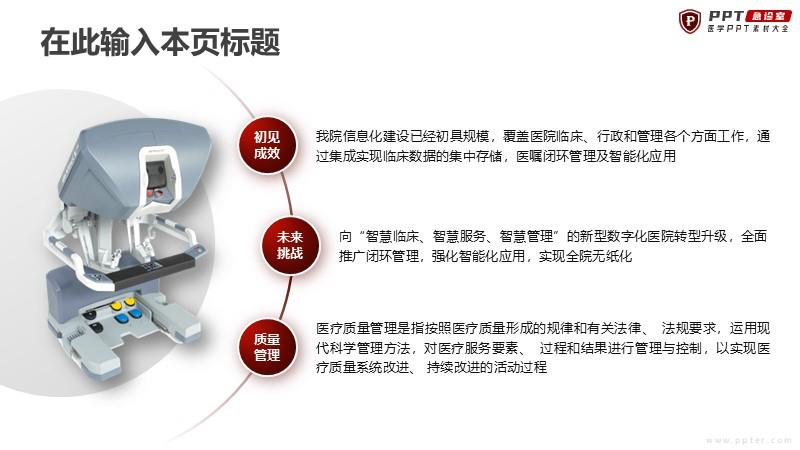 在此输入本页标题

PPT 急诊室
医学PPT素材大全

初见成效

我院信息化建设已经初具规模，覆盖医院临床、行政和管理各个方面工作，通过集成实现临床数据的集中存储，医嘱闭环管理及智能化应用

未来挑战

向“智慧临床、智慧服务、智慧管理”的新型数字化医院转型升级，全面推广闭环管理，强化智能化应用，实现全院无纸化

质量管理

医疗质量管理是指按照医疗质量形成的规律和有关法律、 法规要求，运用现代科学管理方法，对医疗服务要素、 过程和结果进行管理与控制，以实现医疗质量系统改进、 持续改进的活动过程

www.ppter.com